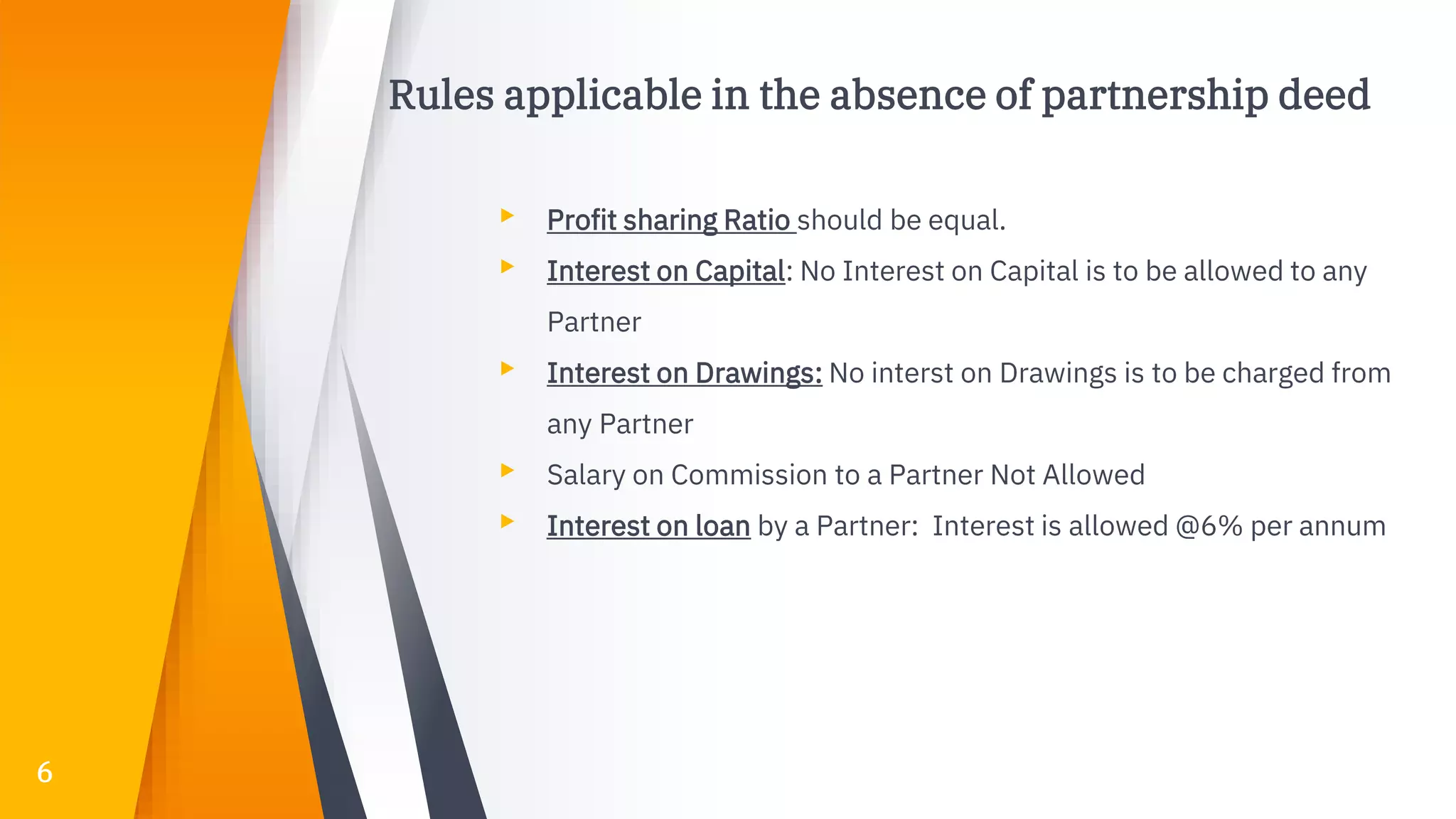 Rules applicable in the absence of partnership deed

Profit sharing Ratio should be equal.

Interest on Capital: No Interest on Capital is to be allowed to any Partner

Interest on Drawings: No interst on Drawings is to be charged from any Partner

Salary on Commission to a Partner Not Allowed

Interest on loan by a Partner: Interest is allowed @6% per annum

6